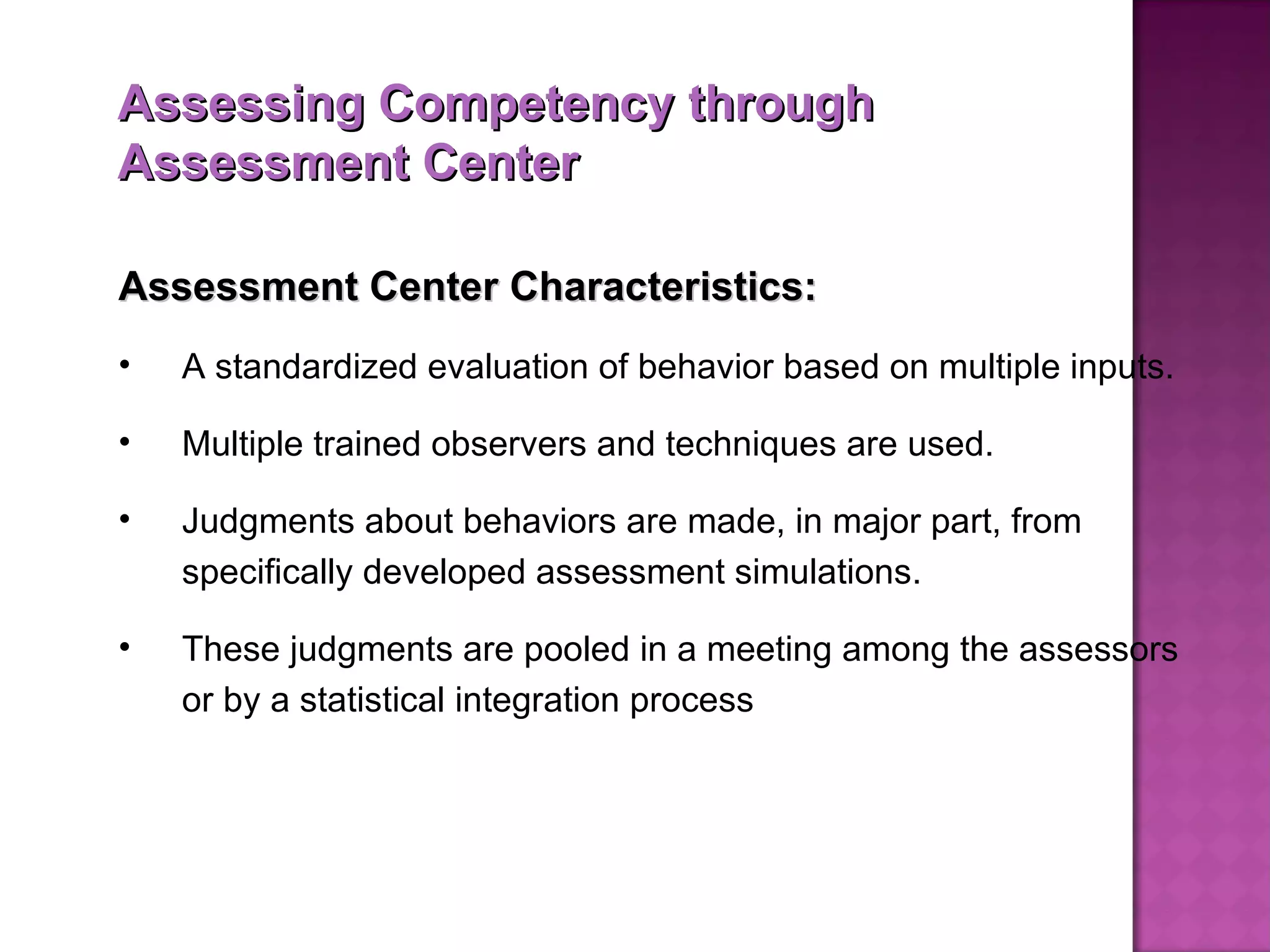 Assessing Competency through Assessment Center

Assessment Center Characteristics:

• A standardized evaluation of behavior based on multiple inputs.

• Multiple trained observers and techniques are used.

• Judgments about behaviors are made, in major part, from specifically developed assessment simulations.

• These judgments are pooled in a meeting among the assessors or by a statistical integration process